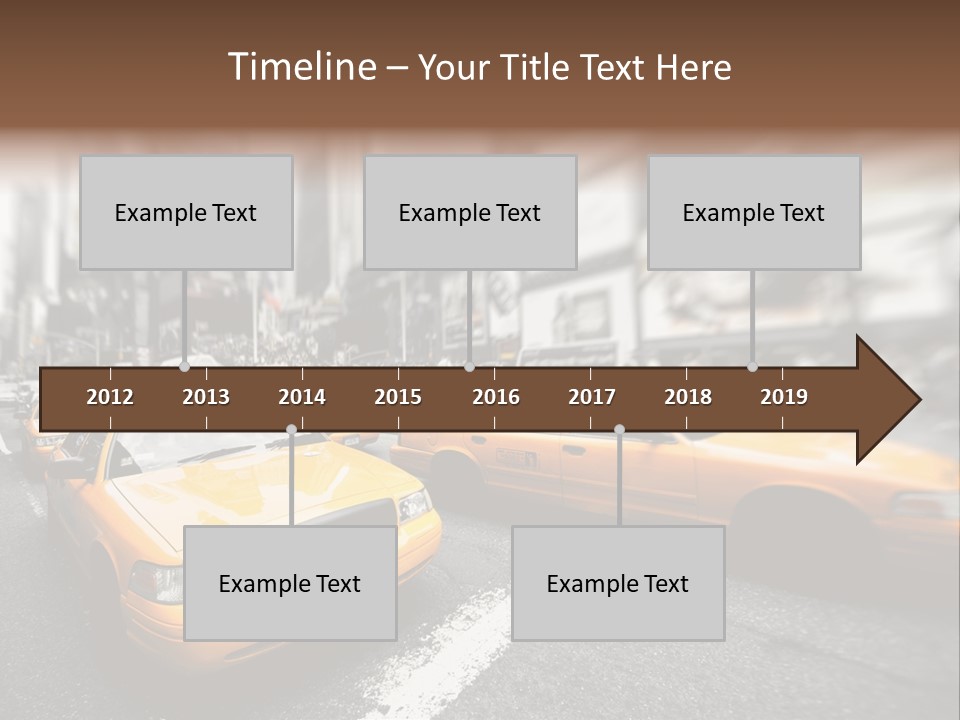 Timeline – Your Title Text Here

Example Text

Example Text

Example Text

2012 2013 2014 2015 2016 2017 2018 2019

Example Text

Example Text